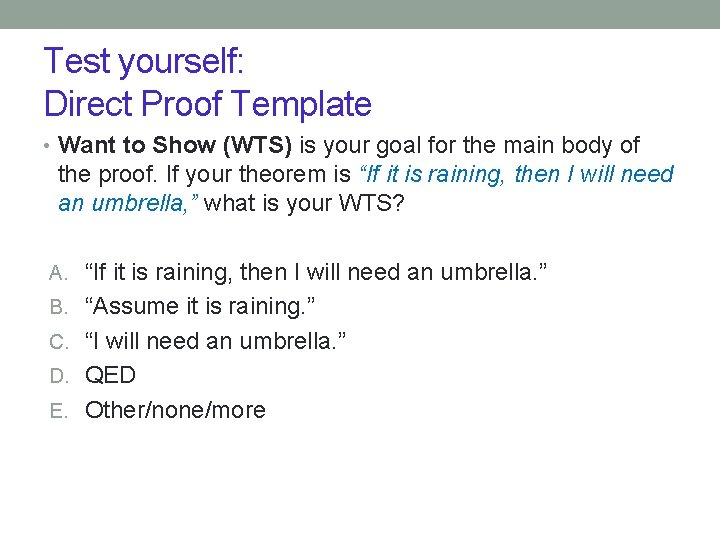 Test yourself:
Direct Proof Template

• Want to Show (WTS) is your goal for the main body of the proof. If your theorem is "If it is raining, then I will need an umbrella," what is your WTS?

A. "If it is raining, then I will need an umbrella."
B. "Assume it is raining."
C. "I will need an umbrella."
D. QED
E. Other/none/more